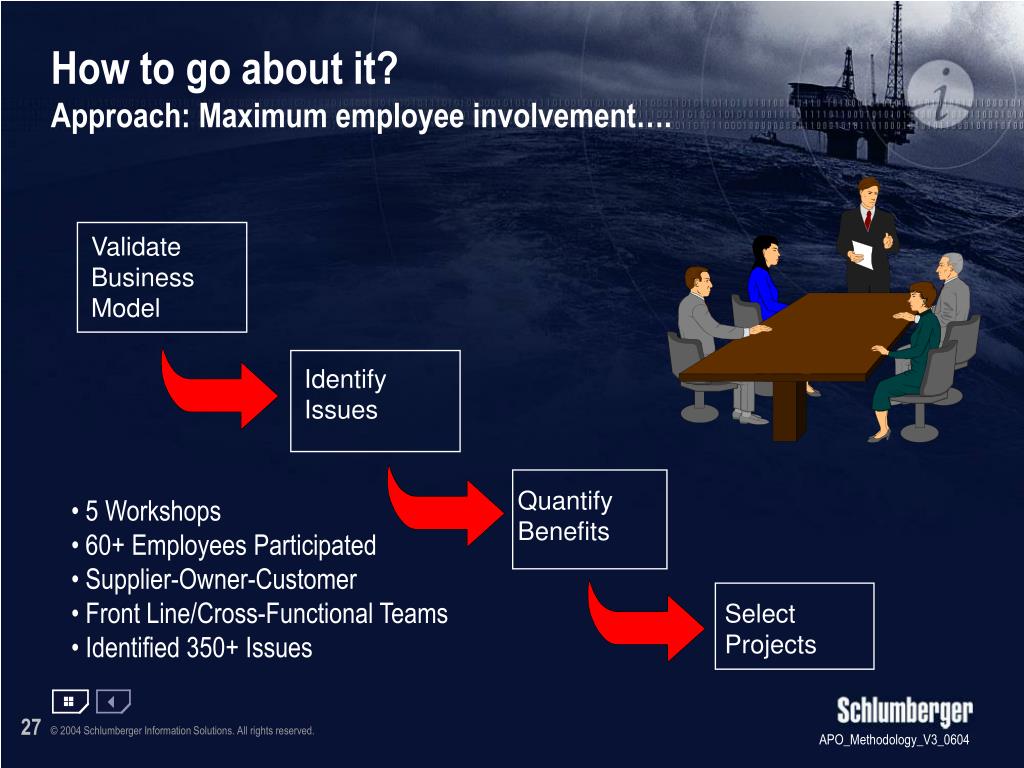 How to go about it?
Approach: Maximum employee involvement….

Validate Business Model

Identify Issues

Quantify Benefits

Select Projects

• 5 Workshops
• 60+ Employees Participated
• Supplier-Owner-Customer
• Front Line/Cross-Functional Teams
• Identified 350+ Issues

27 © 2004 Schlumberger Information Solutions. All rights reserved.

Schlumberger

APO_Methodology_V3_0604